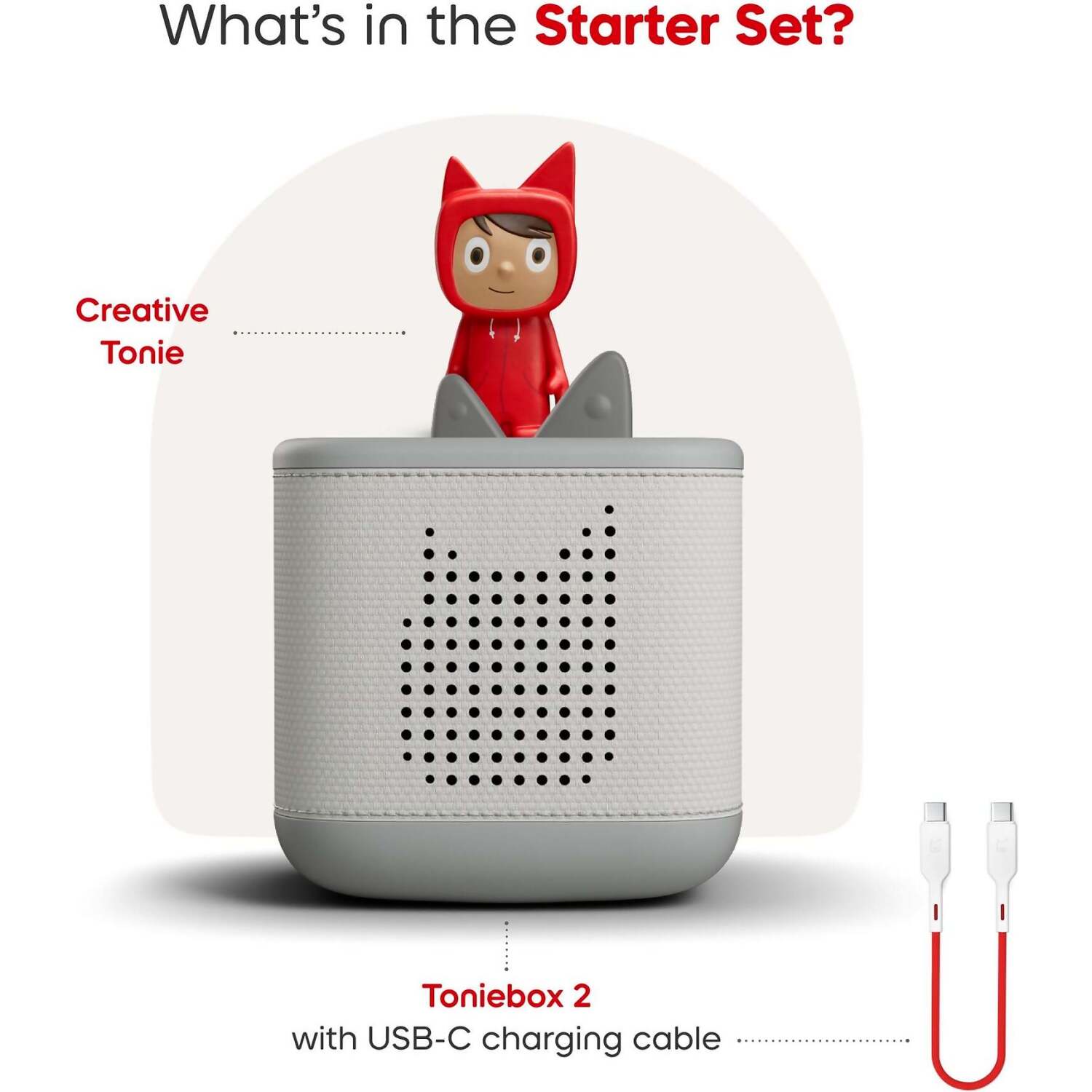 What's in the Starter Set?

Creative Tonie

Toniebox 2
with USB-C charging cable